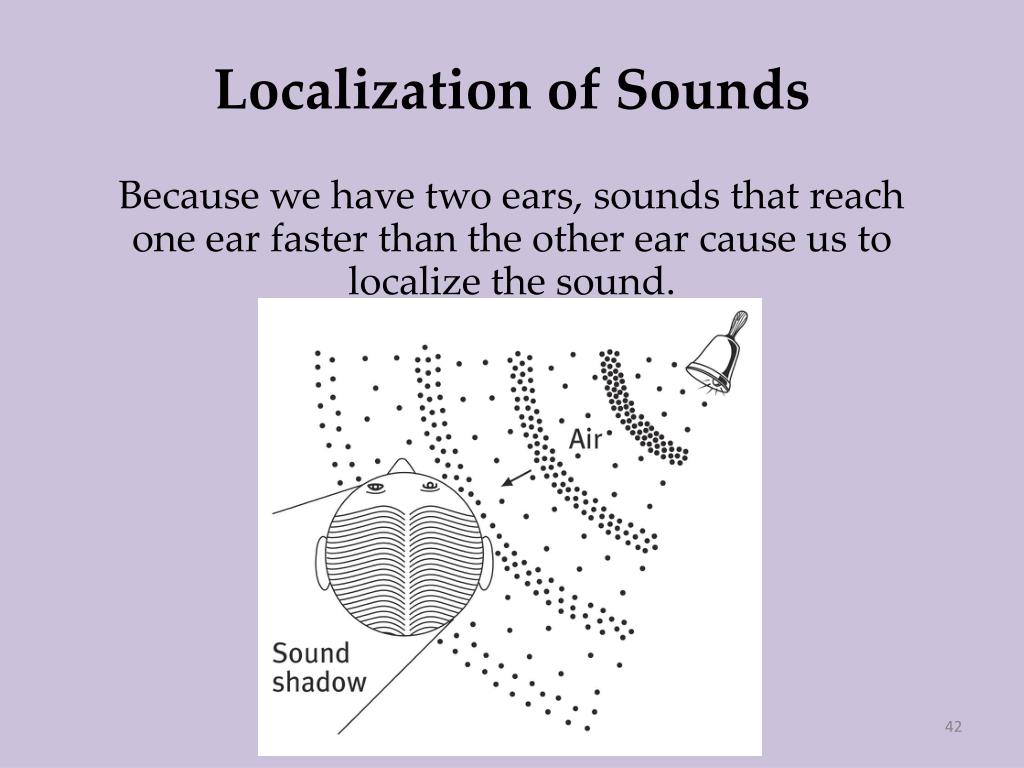 Localization of Sounds

Because we have two ears, sounds that reach one ear faster than the other ear cause us to localize the sound.

Air

Sound shadow

42